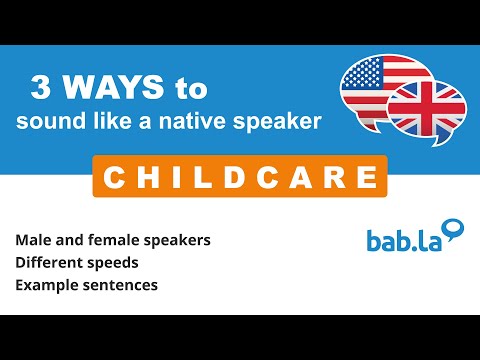 3 WAYS to
sound like a native speaker

CHILDCARE

Male and female speakers
Different speeds
Example sentences

bab.la